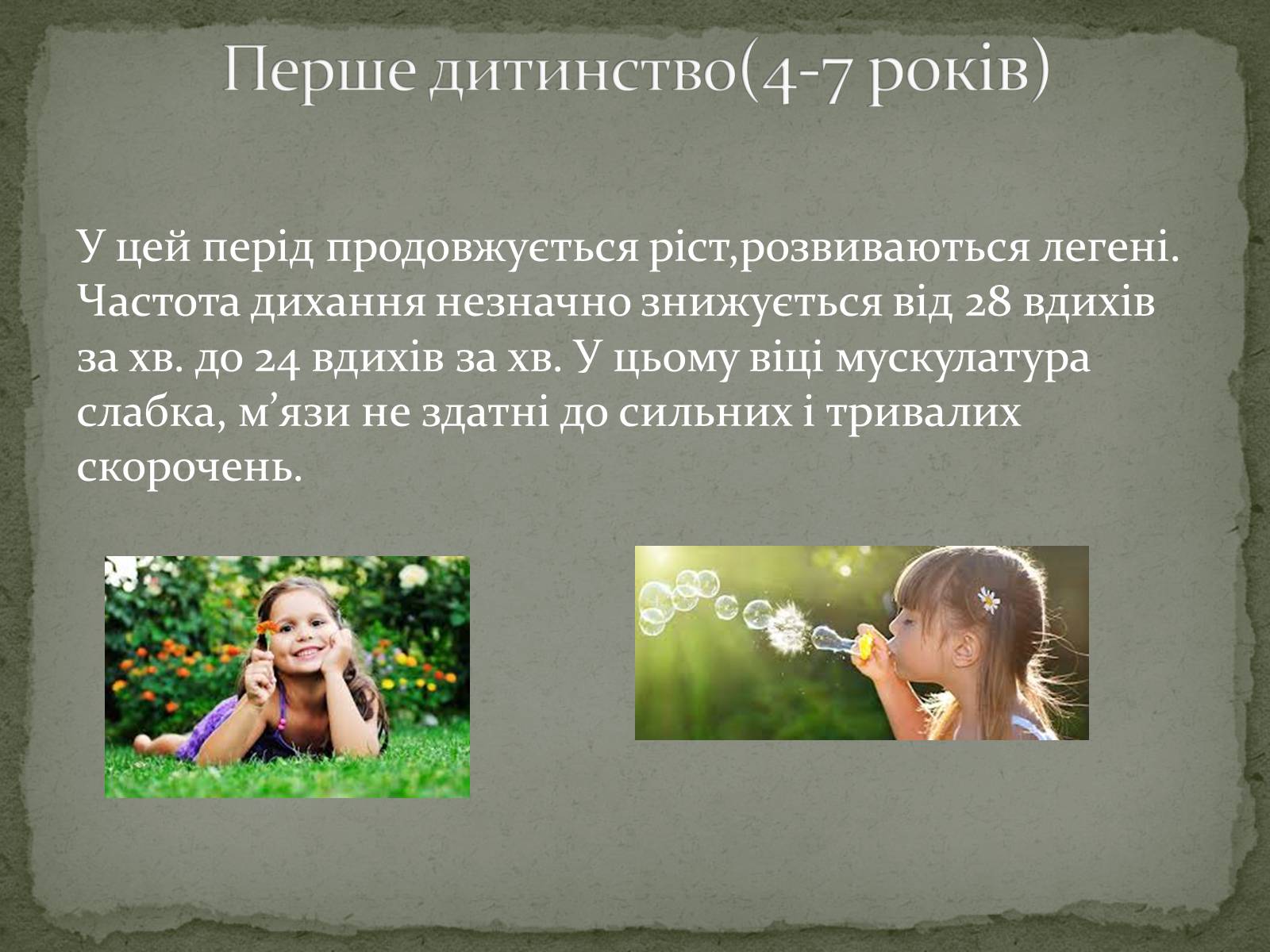 Перше дитинство(4-7 років)

У цей перід продовжується ріст,розвиваються легені. Частота дихання незначно знижується від 28 вдихів за хв. до 24 вдихів за хв. У цьому віці мускулатура слабка, м’язи не здатні до сильних і тривалих скорочень.